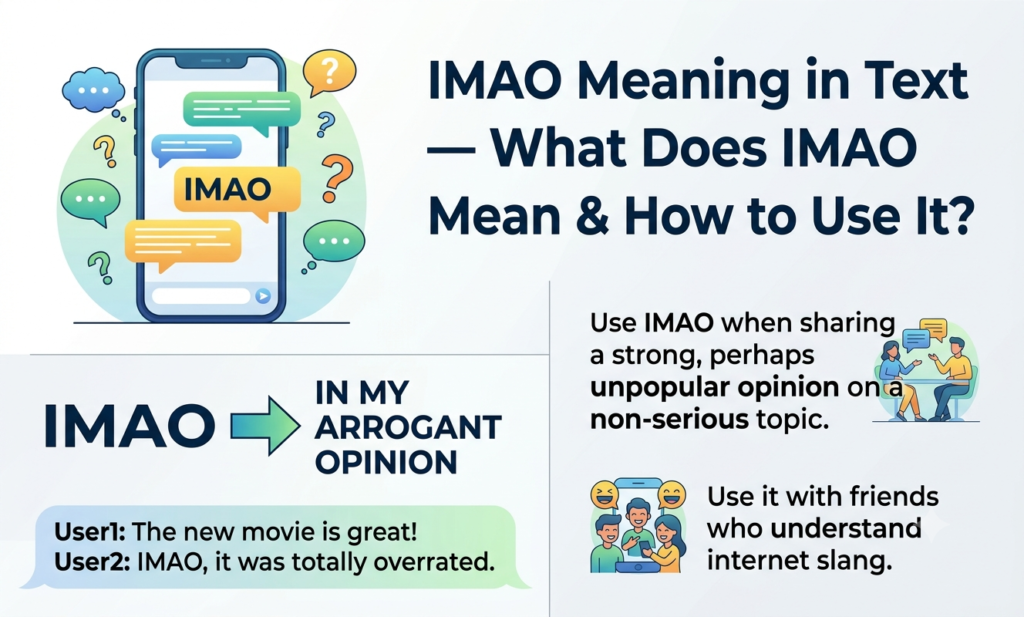 IMAO

IMAO Meaning in Text — What Does IMAO Mean & How to Use It?

IMAO IN MY ARROGANT OPINION

User1: The new movie is great!
User2: IMAO, it was totally overrated.

Use IMAO when sharing a strong, perhaps unpopular opinion on a non-serious topic.

Use it with friends who understand internet slang.